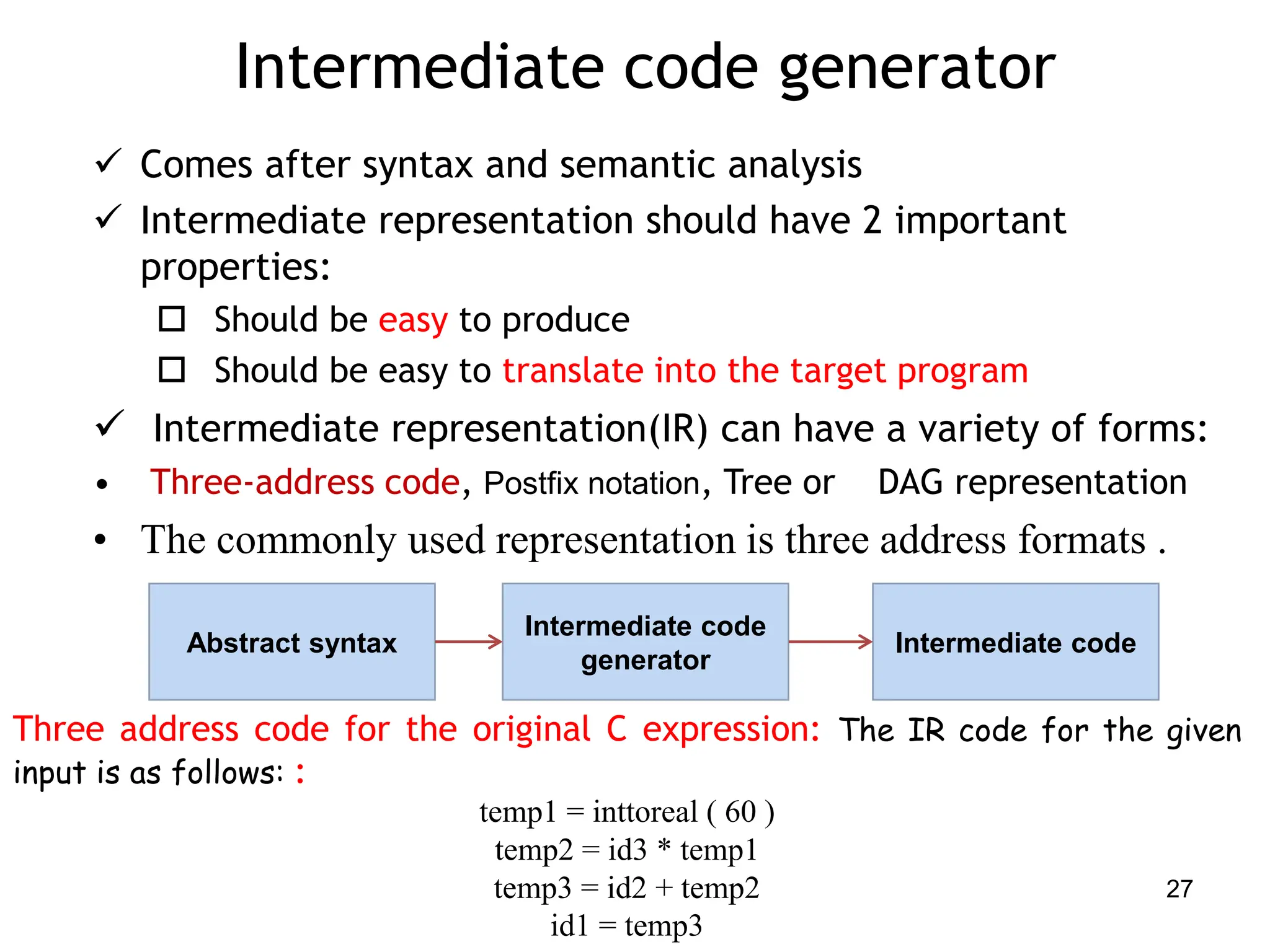 Intermediate code generator

✓ Comes after syntax and semantic analysis

✓ Intermediate representation should have 2 important properties:

☐ Should be easy to produce

☐ Should be easy to translate into the target program

✓ Intermediate representation(IR) can have a variety of forms:

• Three-address code, Postfix notation, Tree or DAG representation

• The commonly used representation is three address formats .

Abstract syntax

Intermediate code generator

Intermediate code

Three address code for the original C expression: The IR code for the given input is as follows: :

temp1 = inttoreal ( 60 )
temp2 = id3 * temp1
temp3 = id2 + temp2
id1 = temp3

27